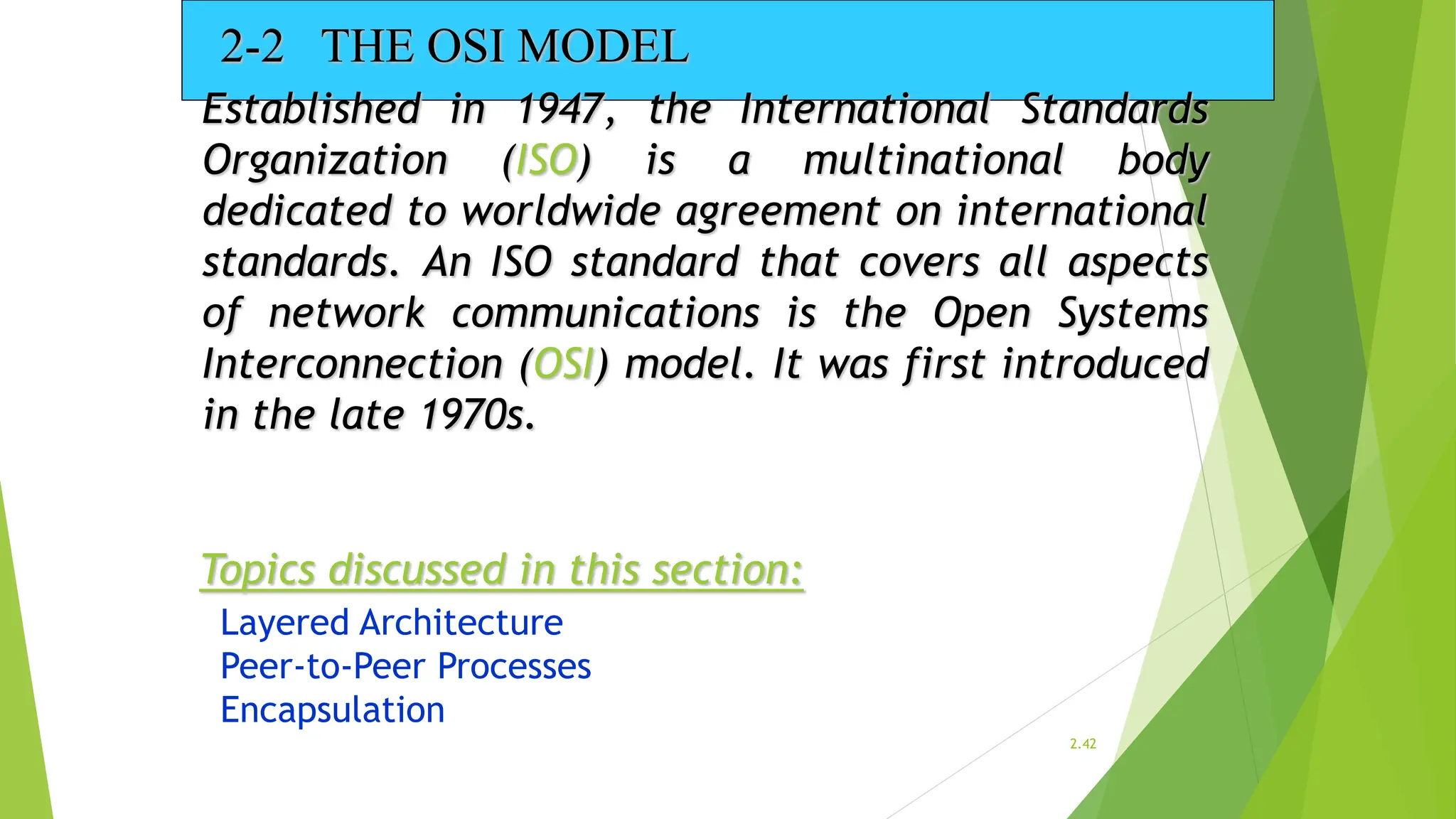 2-2 THE OSI MODEL

Established in 1947, the International Standards Organization (ISO) is a multinational body dedicated to worldwide agreement on international standards. An ISO standard that covers all aspects of network communications is the Open Systems Interconnection (OSI) model. It was first introduced in the late 1970s.

Topics discussed in this section:

Layered Architecture
Peer-to-Peer Processes
Encapsulation

2.42